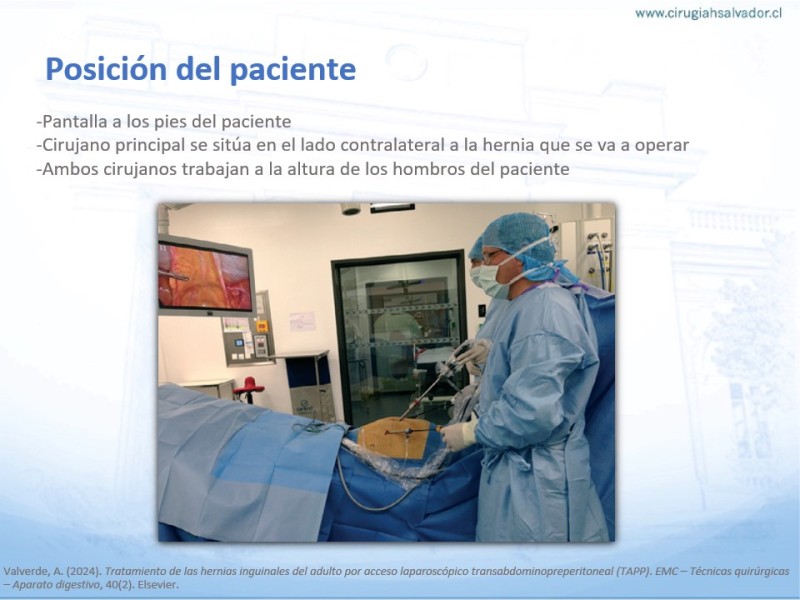 www.cirugiahsalvador.cl

Posición del paciente

-Pantalla a los pies del paciente
-Cirujano principal se sitúa en el lado contralateral a la hernia que se va a operar
-Ambos cirujanos trabajan a la altura de los hombros del paciente

Valverde, A. (2024). Tratamiento de las hernias inguinales del adulto por acceso laparoscópico transabdominopreperitoneal (TAPP). EMC – Técnicas quirúrgicas – Aparato digestivo, 40(2). Elsevier.